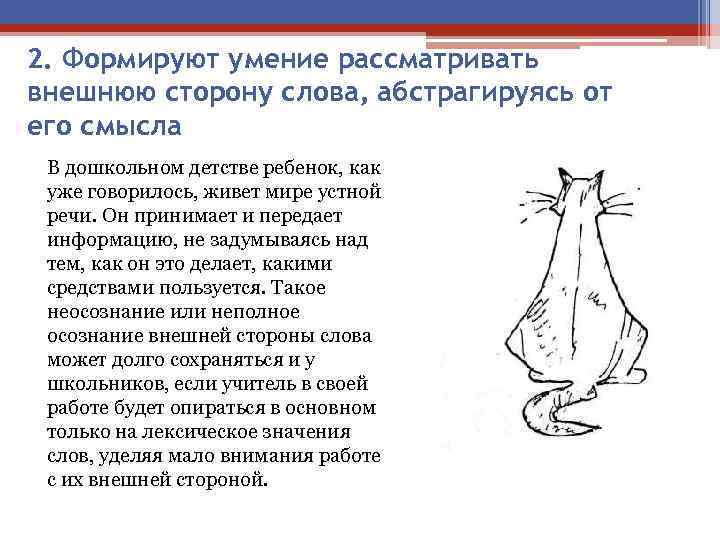 2. Формируют умение рассматривать внешнюю сторону слова, абстрагируясь от его смысла

В дошкольном детстве ребенок, как уже говорилось, живет мире устной речи. Он принимает и передает информацию, не задумываясь над тем, как он это делает, какими средствами пользуется. Такое неосознание или неполное осознание внешней стороны слова может долго сохраняться и у школьников, если учитель в своей работе будет опираться в основном только на лексическое значения слов, уделяя мало внимания работе с их внешней стороной.